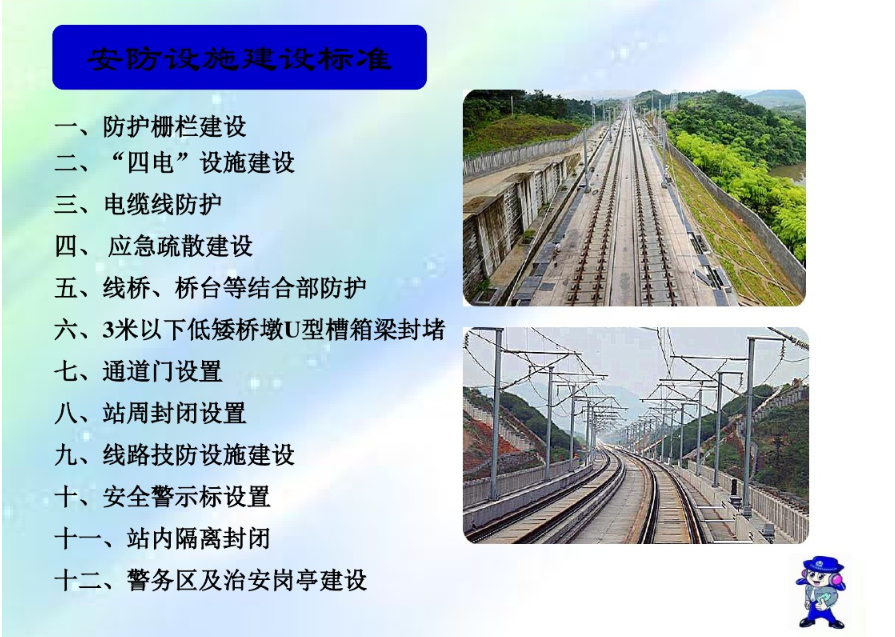 安防设施建设标准

一、防护栅栏建设
二、“四电”设施建设
三、电缆线防护
四、 应急疏散建设
五、线桥、桥台等结合部防护
六、3米以下低矮桥墩U型槽箱梁封堵
七、通道门设置
八、站周封闭设置
九、线路技防设施建设
十、安全警示标设置
十一、站内隔离封闭
十二、警务区及治安岗亭建设